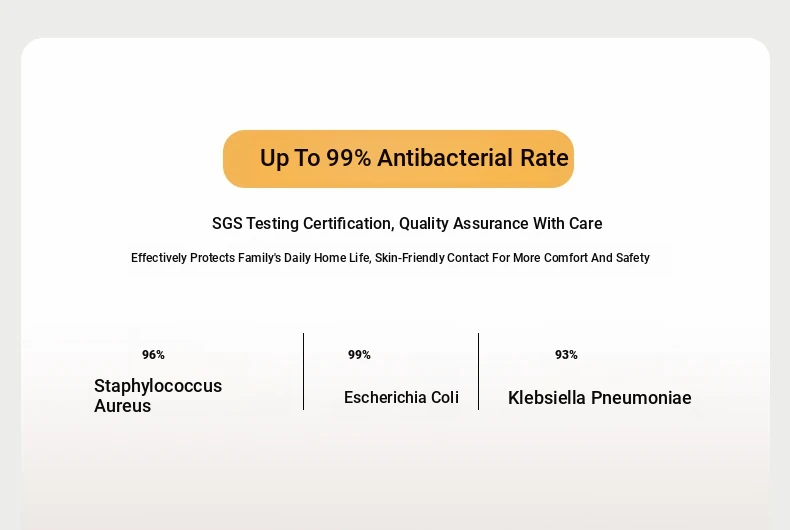 Up To 99% Antibacterial Rate

SGS Testing Certification, Quality Assurance With Care

Effectively Protects Family's Daily Home Life, Skin-Friendly Contact For More Comfort And Safety

96%

Staphylococcus Aureus

99%

Escherichia Coli

93%

Klebsiella Pneumoniae